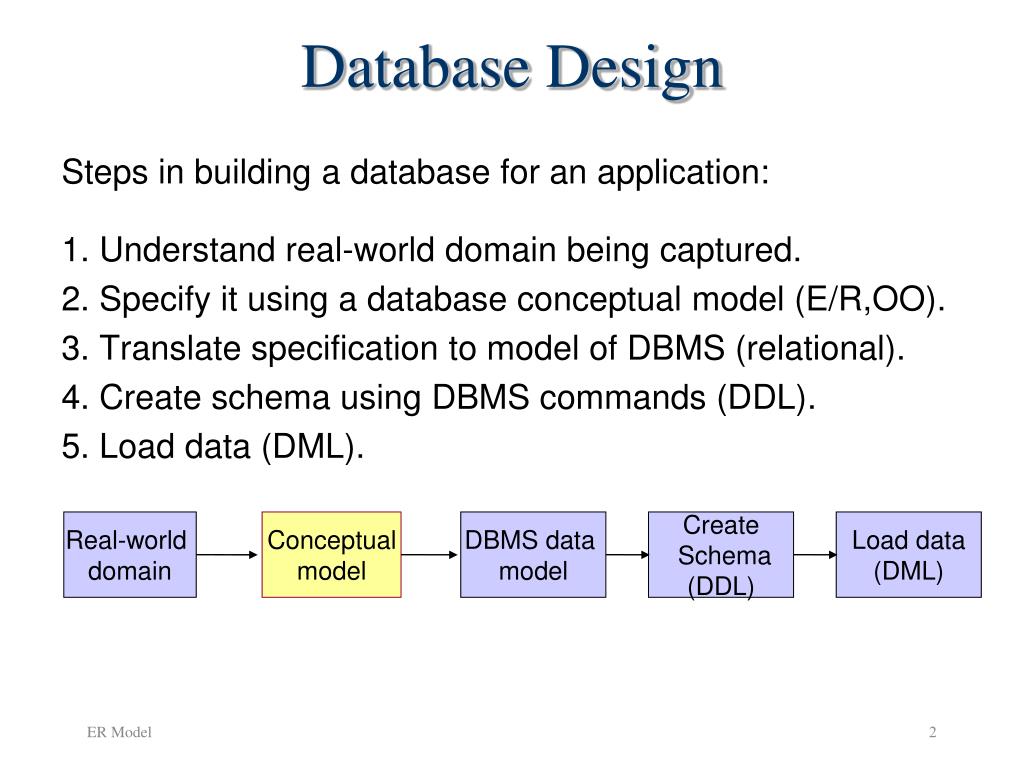 Database Design

Steps in building a database for an application:

1. Understand real-world domain being captured.
2. Specify it using a database conceptual model (E/R,OO).
3. Translate specification to model of DBMS (relational).
4. Create schema using DBMS commands (DDL).
5. Load data (DML).

Real-world domain

Conceptual model

DBMS data model

Create Schema (DDL)

Load data (DML)

ER Model

2